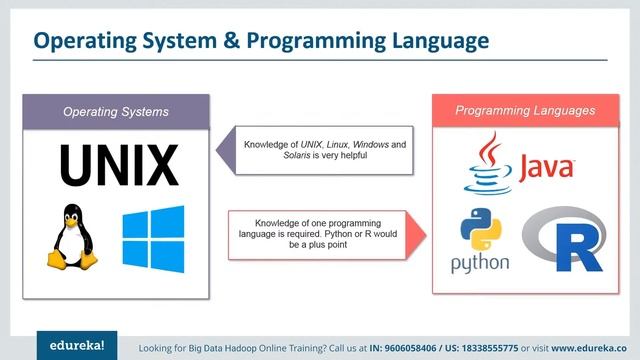 Operating System & Programming Language

Operating Systems

UNIX

Knowledge of UNIX, Linux, Windows and Solaris is very helpful

Knowledge of one programming language is required. Python or R would be a plus point

Programming Languages

Java

python

R

edureka!

Looking for Big Data Hadoop Online Training? Call us at IN: 9606058406 / US: 18338555775 or visit www.edureka.co